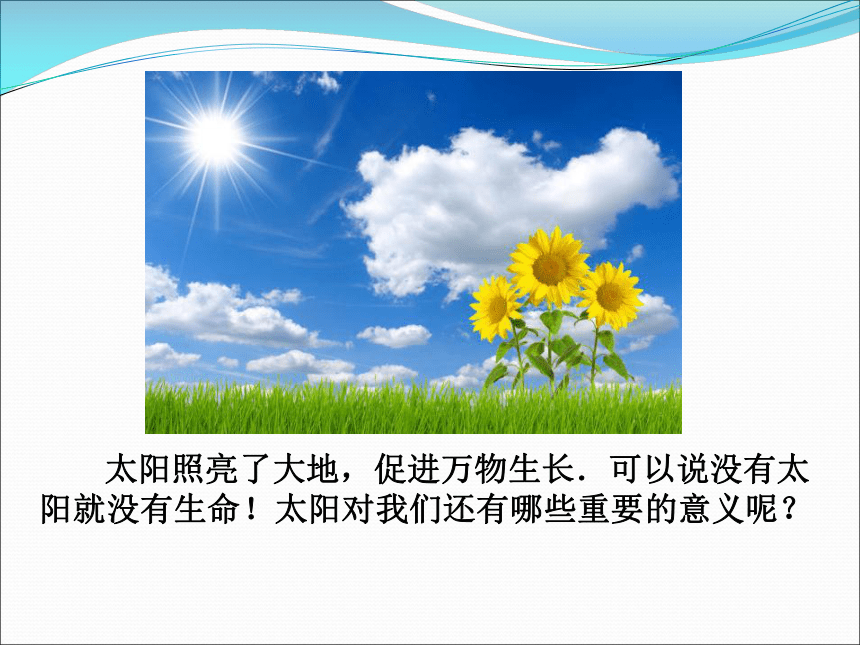 太阳照亮了大地，促进万物生长．可以说没有太阳就没有生命！太阳对我们还有哪些重要的意义呢？